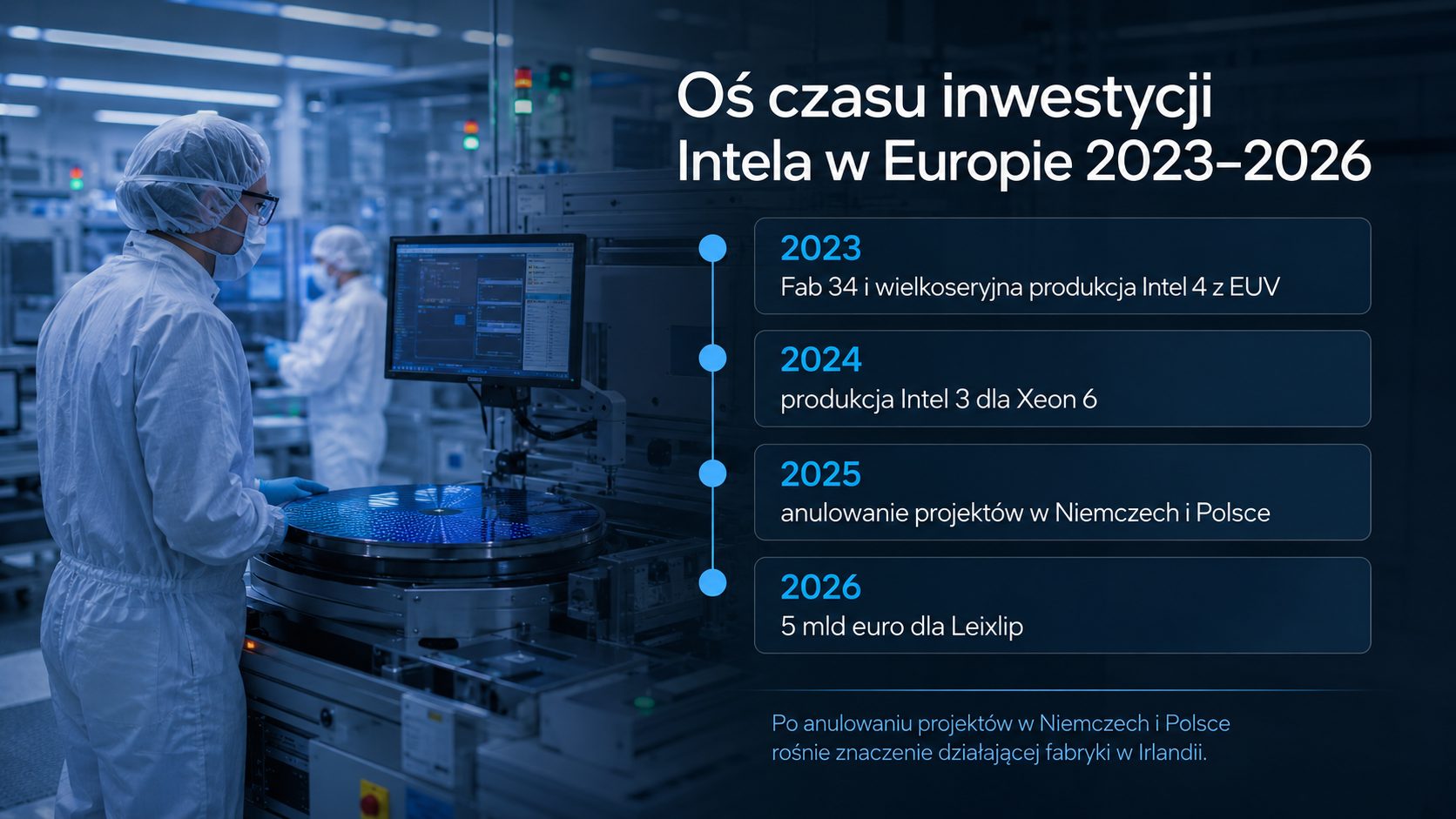 Oś czasu inwestycji Intela w Europie 2023–2026

2023
Fab 34 i wielkoseryjna produkcja Intel 4 z EUV

2024
produkcja Intel 3 dla Xeon 6

2025
anulowanie projektów w Niemczech i Polsce

2026
5 mld euro dla Leixlip

Po anulowaniu projektów w Niemczech i Polsce rośnie znaczenie działającej fabryki w Irlandii.